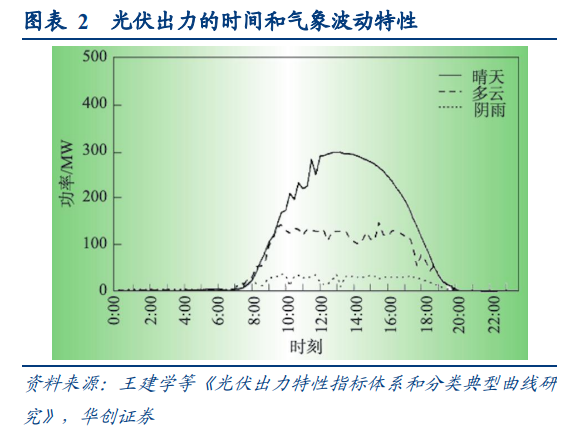 图表 2 光伏出力的时间和气象波动特性

500
400
300
200
100
0

功率/MW

晴天
多云
阴雨

0:00
2:00
4:00
6:00
8:00
10:00
12:00
14:00
16:00
18:00
20:00
22:00

时刻

资料来源：王建学等《光伏出力特性指标体系和分类典型曲线研究》，华创证券